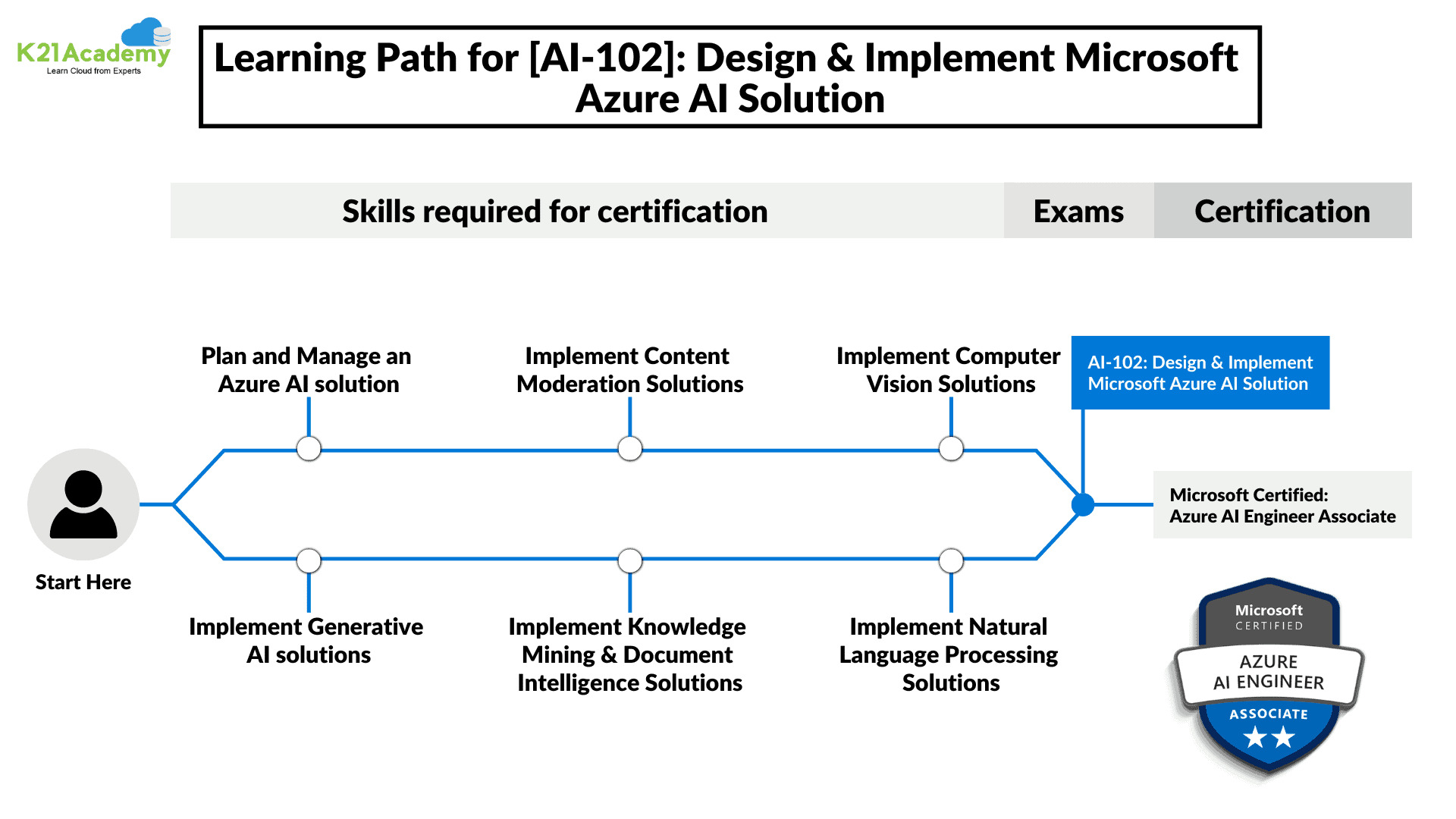 K21Academy
Learn Cloud from Experts

Learning Path for [AI-102]: Design & Implement Microsoft Azure AI Solution

Skills required for certification

Exams

Certification

Plan and Manage an Azure AI solution

Implement Content Moderation Solutions

Implement Computer Vision Solutions

AI-102: Design & Implement Microsoft Azure AI Solution

Start Here

Microsoft Certified: Azure AI Engineer Associate

Implement Generative AI solutions

Implement Knowledge Mining & Document Intelligence Solutions

Implement Natural Language Processing Solutions

Microsoft
CERTIFIED
AZURE
AI ENGINEER
ASSOCIATE